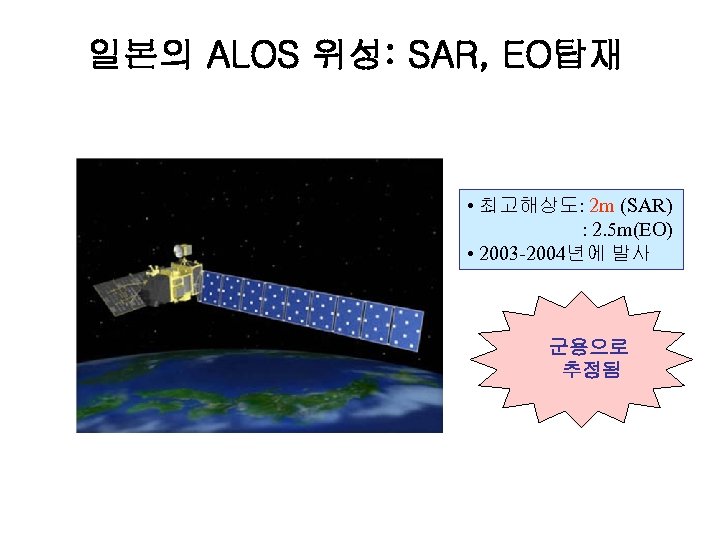 일본의 ALOS 위성: SAR, EO탑재

• 최고해상도: 2m (SAR)
: 2.5m(EO)
• 2003-2004년에 발사

군용으로
추정됨